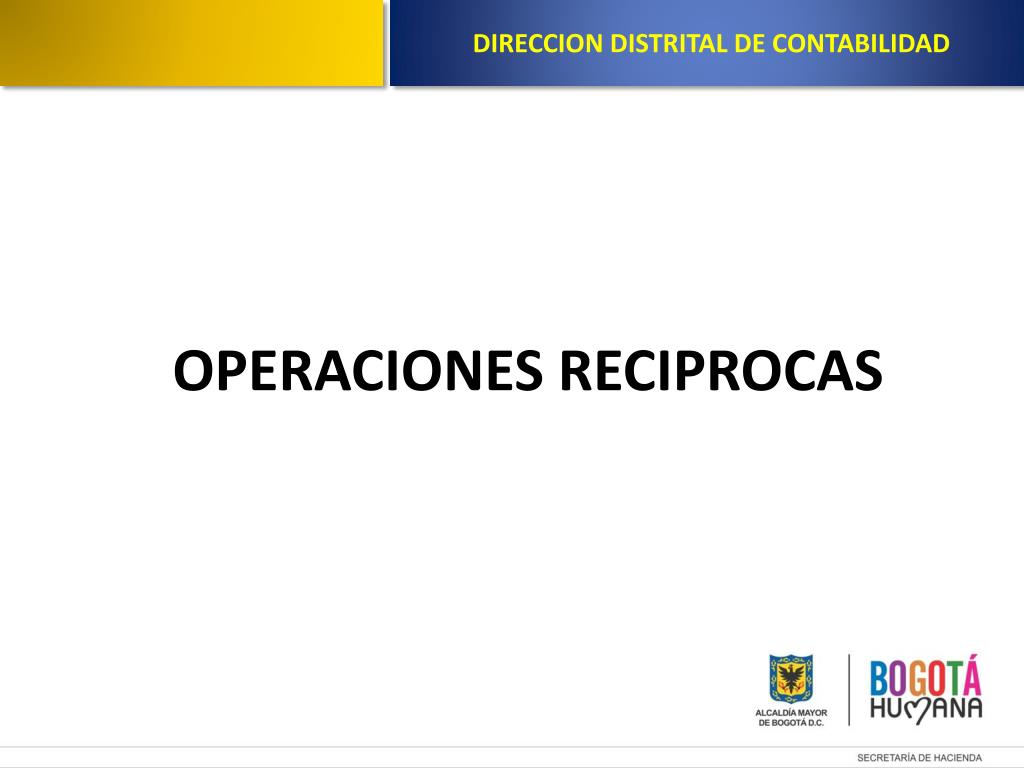 DIRECCION DISTRITAL DE CONTABILIDAD

OPERACIONES RECIPROCAS

ALCALDÍA MAYOR DE BOGOTÁ D.C.

BOGOTÁ HUMANA

SECRETARÍA DE HACIENDA